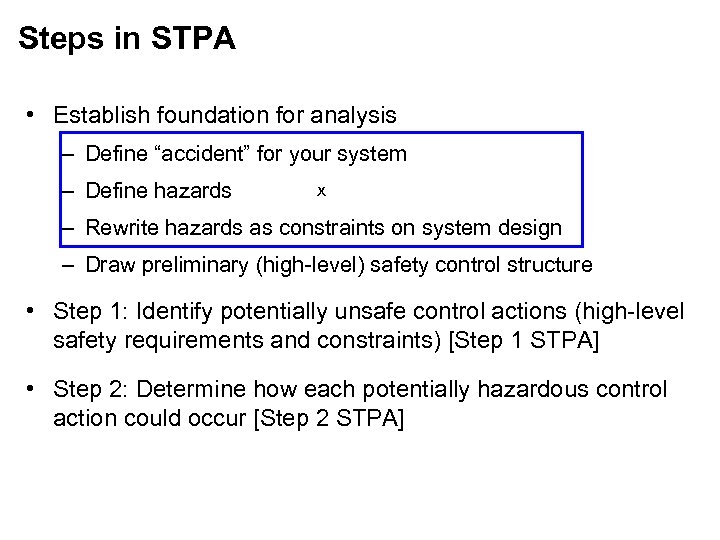 Steps in STPA

• Establish foundation for analysis
  – Define “accident” for your system
  – Define hazards x
  – Rewrite hazards as constraints on system design
  – Draw preliminary (high-level) safety control structure

• Step 1: Identify potentially unsafe control actions (high-level safety requirements and constraints) [Step 1 STPA]

• Step 2: Determine how each potentially hazardous control action could occur [Step 2 STPA]